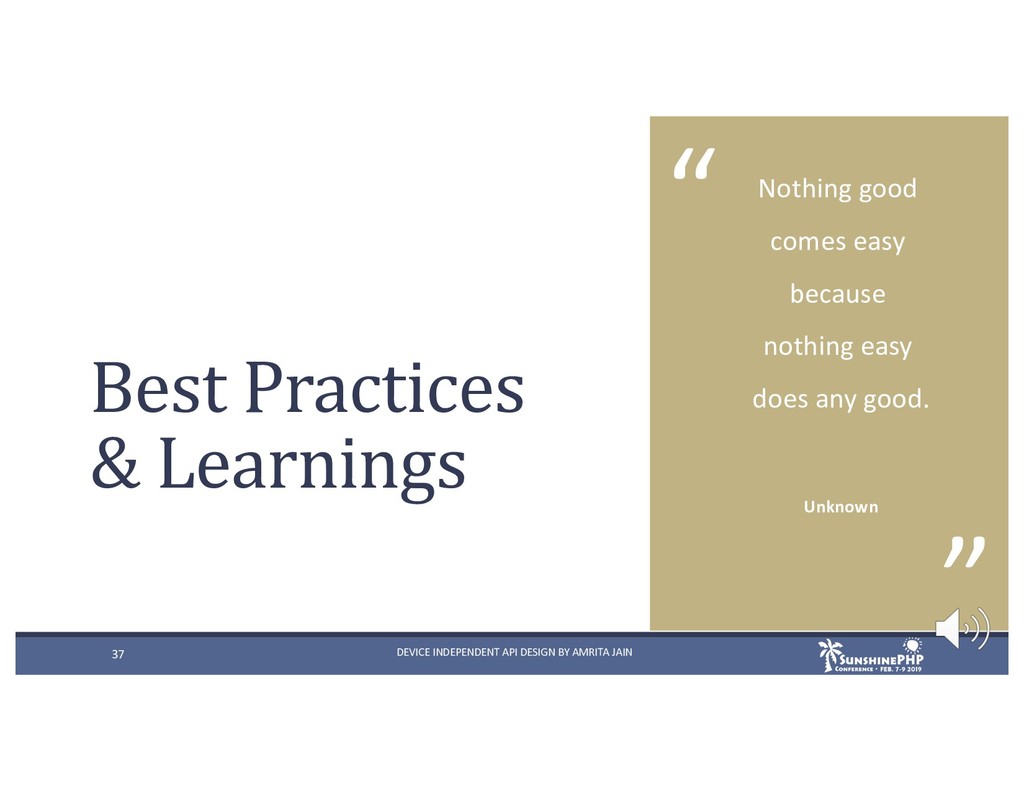 Best Practices & Learnings

“ Nothing good comes easy because nothing easy does any good.

Unknown ”

37

DEVICE INDEPENDENT API DESIGN BY AMRITA JAIN

SUNSHINEPHP CONFERENCE • FEB. 7-9 2019